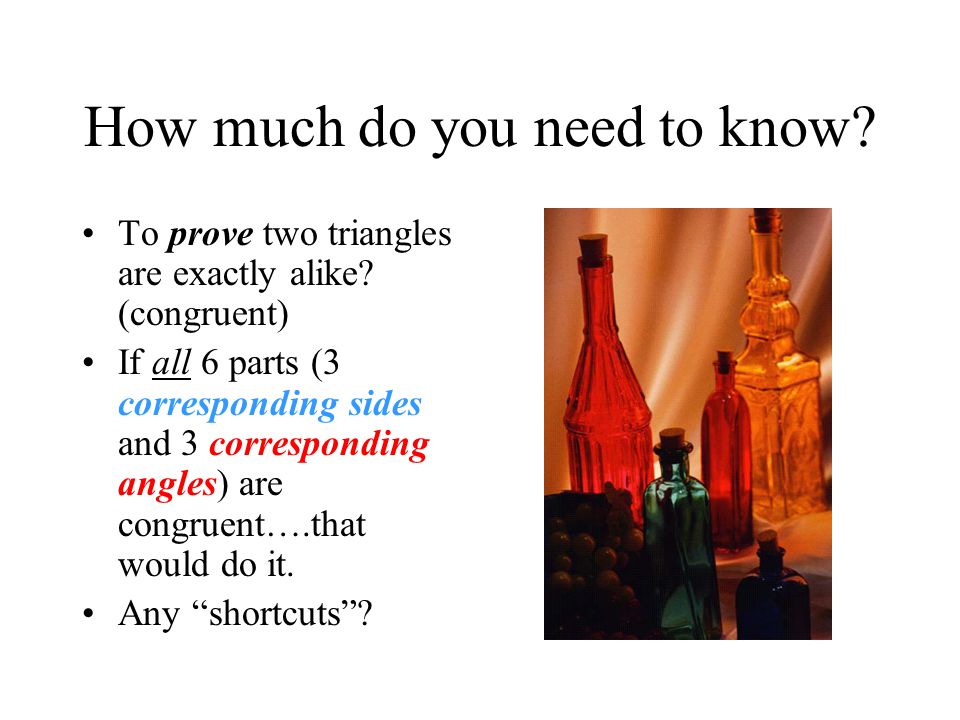 How much do you need to know?

• To prove two triangles are exactly alike? (congruent)

• If all 6 parts (3 corresponding sides and 3 corresponding angles) are congruent….that would do it.

• Any “shortcuts”?